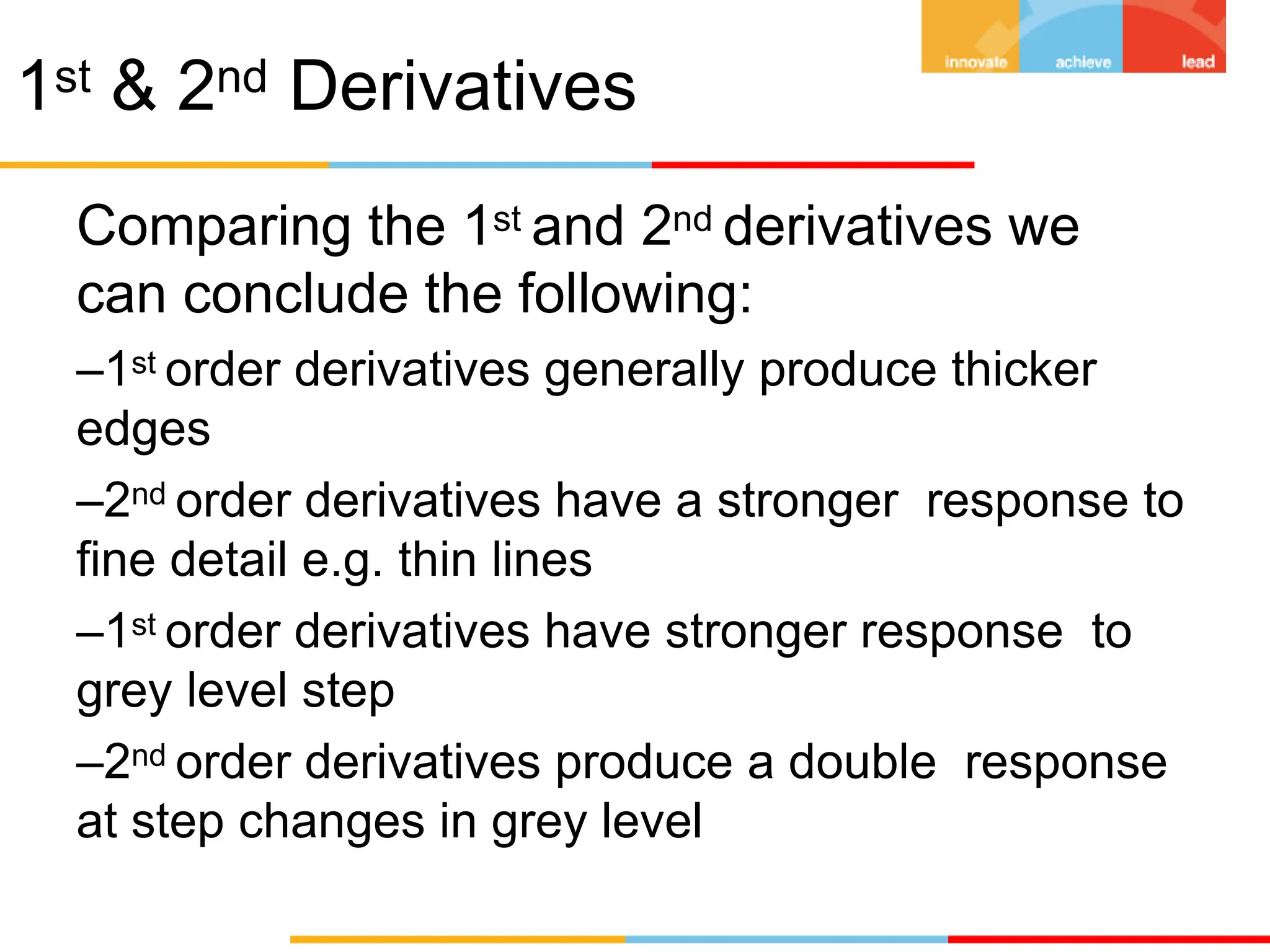 innovate achieve lead

1st & 2nd Derivatives

Comparing the 1st and 2nd derivatives we can conclude the following:

–1st order derivatives generally produce thicker edges

–2nd order derivatives have a stronger response to fine detail e.g. thin lines

–1st order derivatives have stronger response to grey level step

–2nd order derivatives produce a double response at step changes in grey level